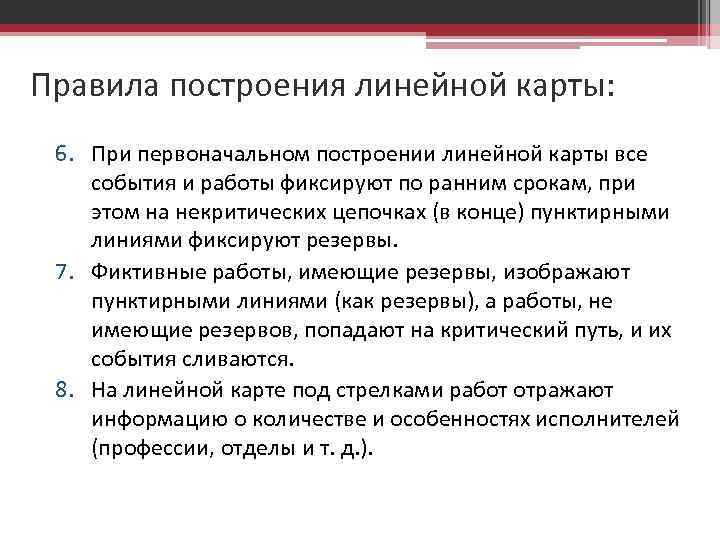 Правила построения линейной карты:

6. При первоначальном построении линейной карты все события и работы фиксируют по ранним срокам, при этом на некритических цепочках (в конце) пунктирными линиями фиксируют резервы.
7. Фиктивные работы, имеющие резервы, изображают пунктирными линиями (как резервы), а работы, не имеющие резервов, попадают на критический путь, и их события сливаются.
8. На линейной карте под стрелками работ отражают информацию о количестве и особенностях исполнителей (профессии, отделы и т. д.).